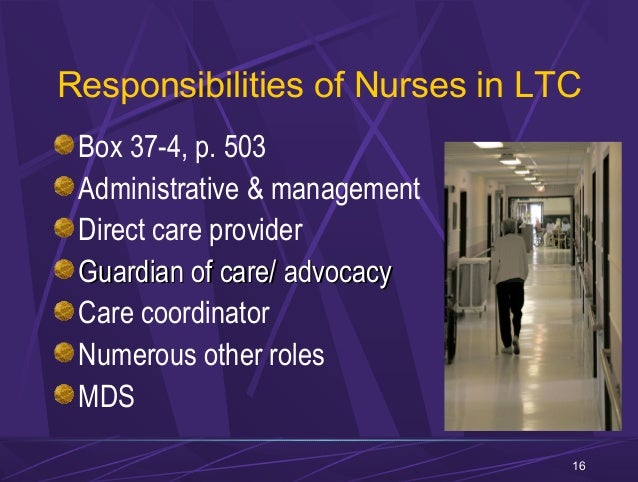 Responsibilities of Nurses in LTC

Box 37-4, p. 503
Administrative & management
Direct care provider
Guardian of care/ advocacy
Care coordinator
Numerous other roles
MDS

16